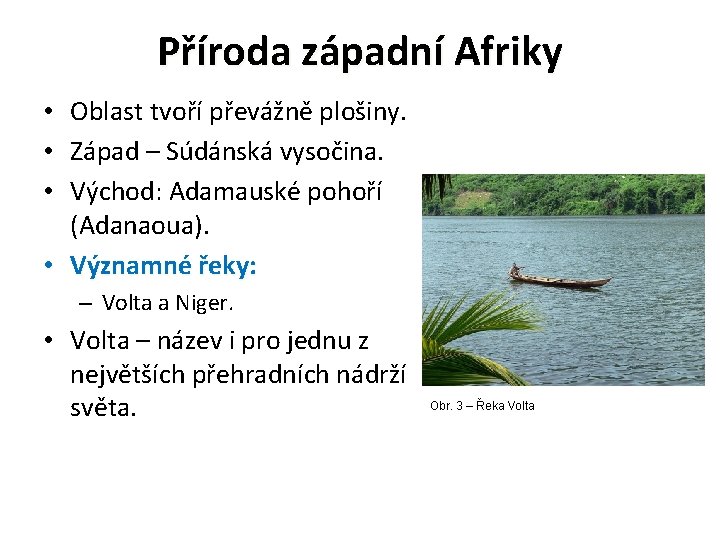 Příroda západní Afriky

• Oblast tvoří převážně plošiny.
• Západ – Súdánská vysočina.
• Východ: Adamauské pohoří (Adanaoua).
• Významné řeky:
– Volta a Niger.
• Volta – název i pro jednu z největších přehradních nádrží světa.

Obr. 3 – Řeka Volta